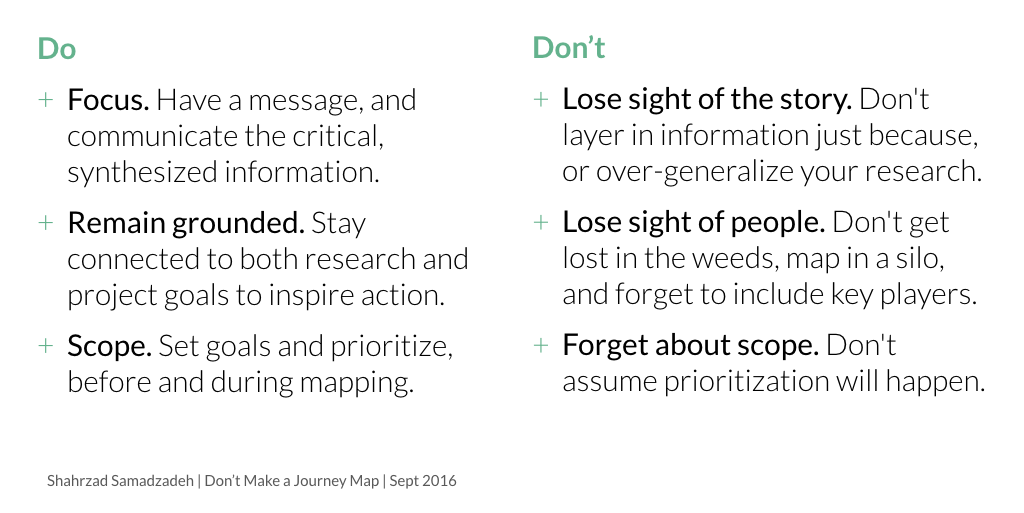 Do

+ Focus. Have a message, and communicate the critical, synthesized information.

+ Remain grounded. Stay connected to both research and project goals to inspire action.

+ Scope. Set goals and prioritize, before and during mapping.

Don't

+ Lose sight of the story. Don't layer in information just because, or over-generalize your research.

+ Lose sight of people. Don't get lost in the weeds, map in a silo, and forget to include key players.

+ Forget about scope. Don't assume prioritization will happen.

Shahrzad Samadzadeh | Don't Make a Journey Map | Sept 2016